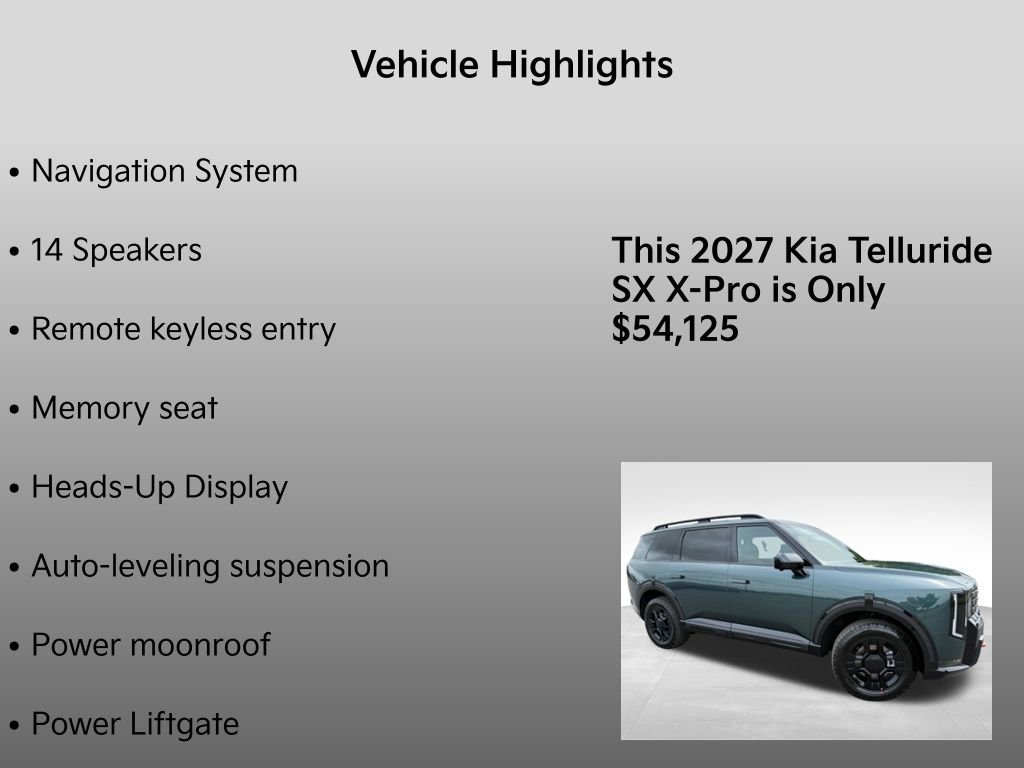 Vehicle Highlights

• Navigation System

• 14 Speakers

• Remote keyless entry

• Memory seat

• Heads-Up Display

• Auto-leveling suspension

• Power moonroof

• Power Liftgate

This 2027 Kia Telluride SX X-Pro is Only $54,125